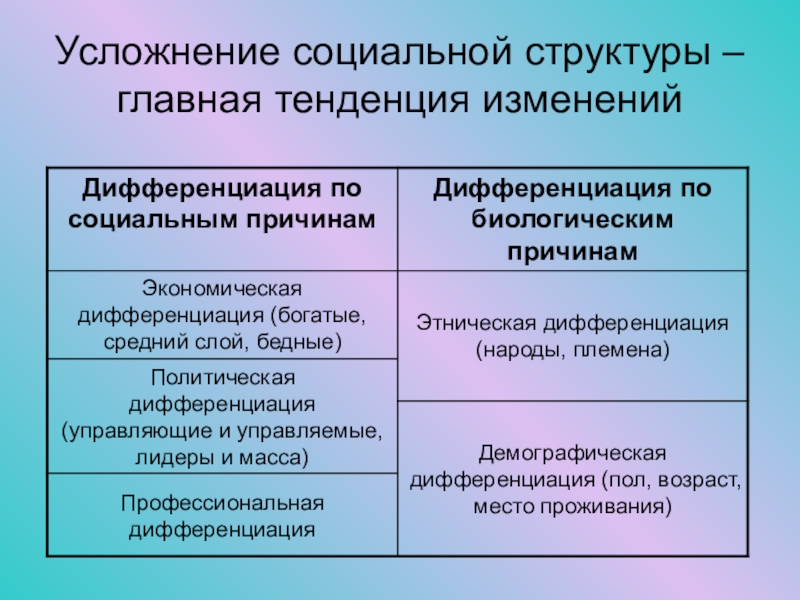 Усложнение социальной структуры – главная тенденция изменений

| Дифференциация по социальным причинам | Дифференциация по биологическим причинам |
|---|---|
| Экономическая дифференциация (богатые, средний слой, бедные) | Этническая дифференциация (народы, племена) |
| Политическая дифференциация (управляющие и управляемые, лидеры и масса) | Демографическая дифференциация (пол, возраст, место проживания) |
| Профессиональная дифференциация | |